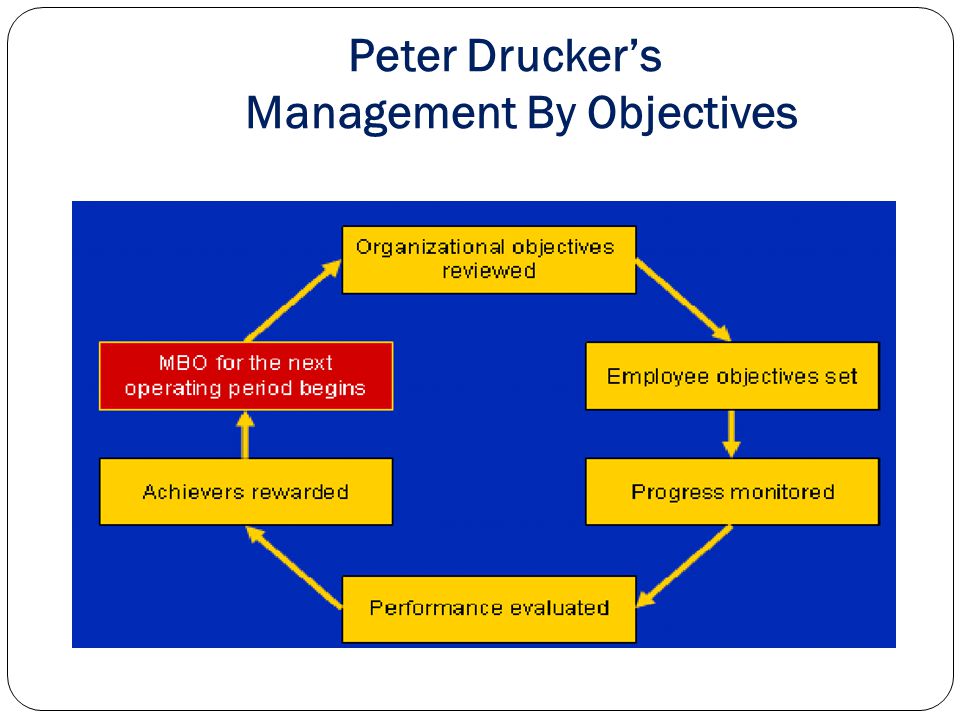 Peter Drucker's
Management By Objectives

Organizational objectives reviewed

Employee objectives set

Progress monitored

Performance evaluated

Achievers rewarded

MBO for the next operating period begins